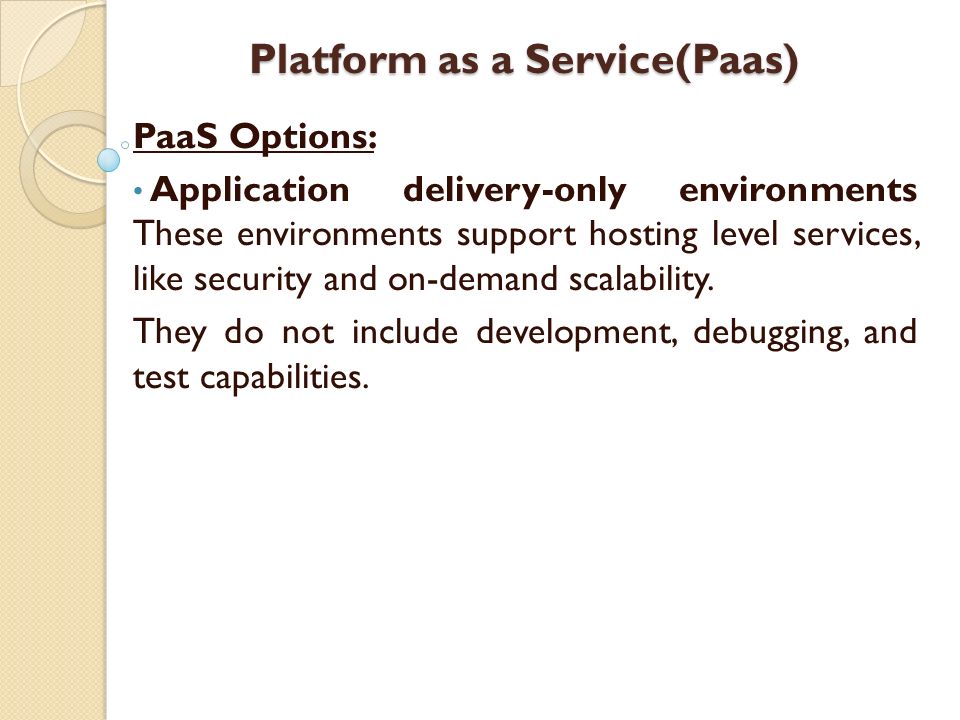 Platform as a Service(Paas)

PaaS Options:

• Application delivery-only environments These environments support hosting level services, like security and on-demand scalability.

They do not include development, debugging, and test capabilities.